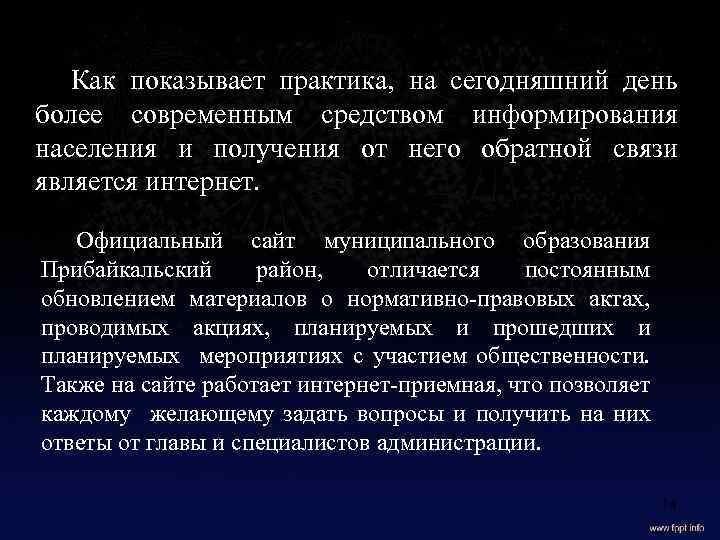 Как показывает практика, на сегодняшний день более современным средством информирования населения и получения от него обратной связи является интернет.

Официальный сайт муниципального образования Прибайкальский район, отличается постоянным обновлением материалов о нормативно-правовых актах, проводимых акциях, планируемых и прошедших и планируемых мероприятиях с участием общественности. Также на сайте работает интернет-приемная, что позволяет каждому желающему задать вопросы и получить на них ответы от главы и специалистов администрации.

14

www.fppt.info